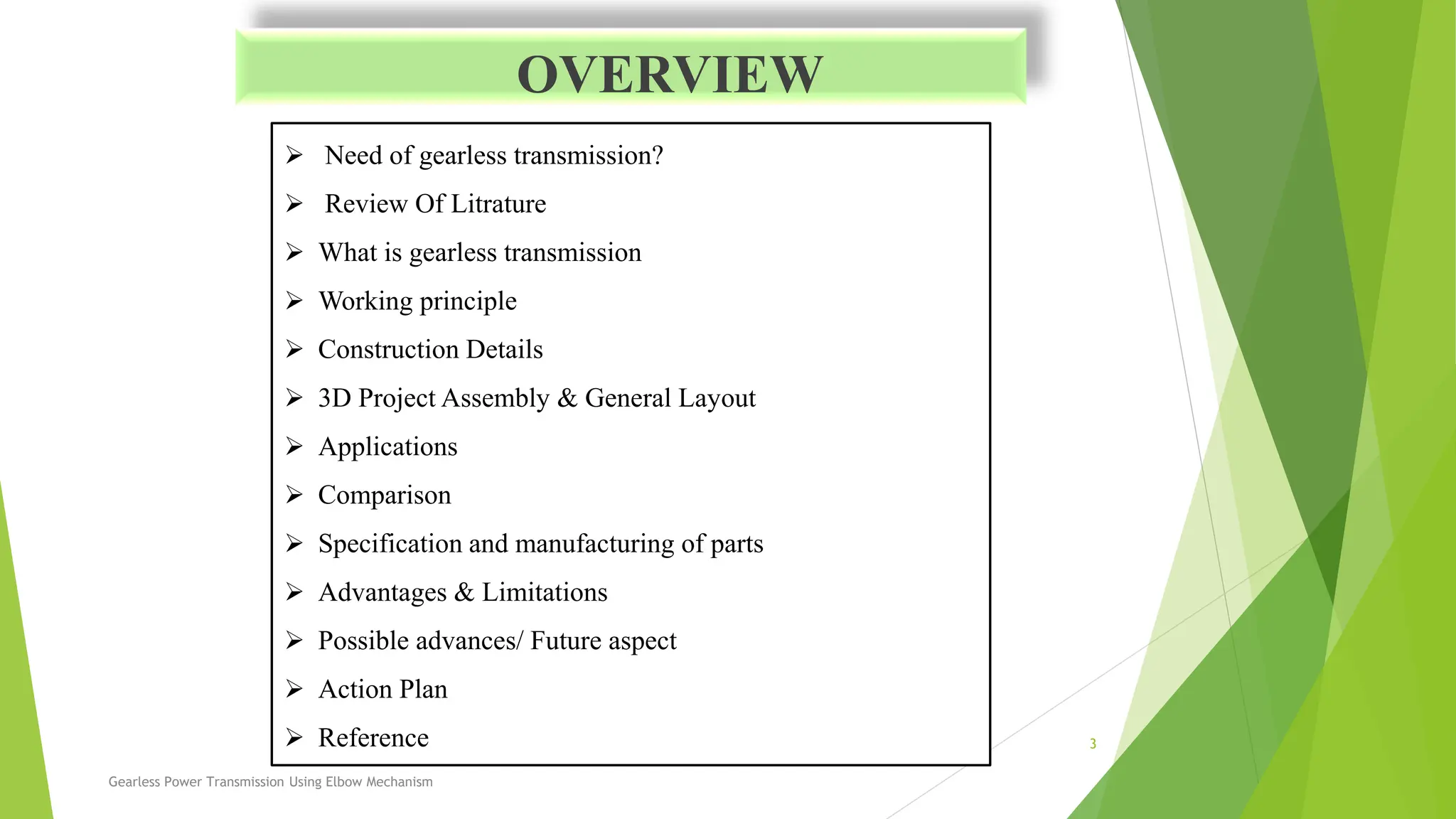 OVERVIEW

➢ Need of gearless transmission?
➢ Review Of Litrature
➢ What is gearless transmission
➢ Working principle
➢ Construction Details
➢ 3D Project Assembly & General Layout
➢ Applications
➢ Comparison
➢ Specification and manufacturing of parts
➢ Advantages & Limitations
➢ Possible advances/ Future aspect
➢ Action Plan
➢ Reference

3

Gearless Power Transmission Using Elbow Mechanism